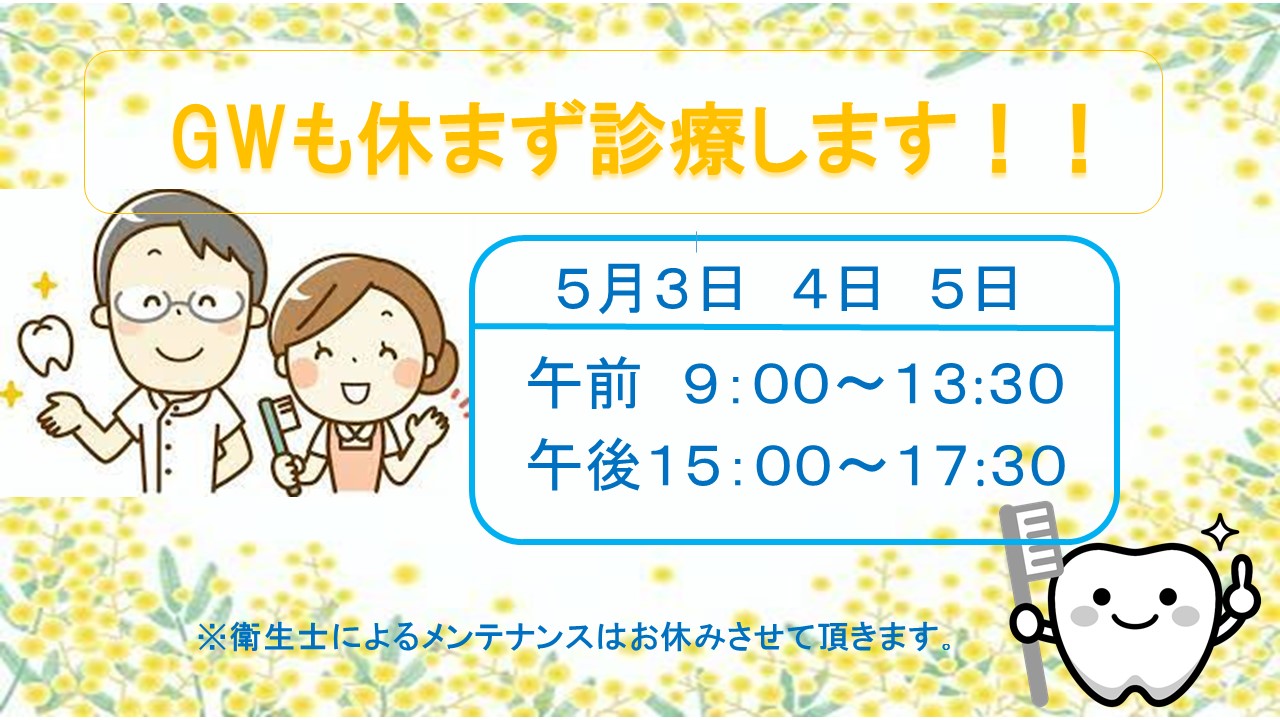 GWも休まず診療します！！

5月3日　4日　5日

午前　9:00～13:30
午後15:00～17:30

※衛生士によるメンテナンスはお休みさせて頂きます。